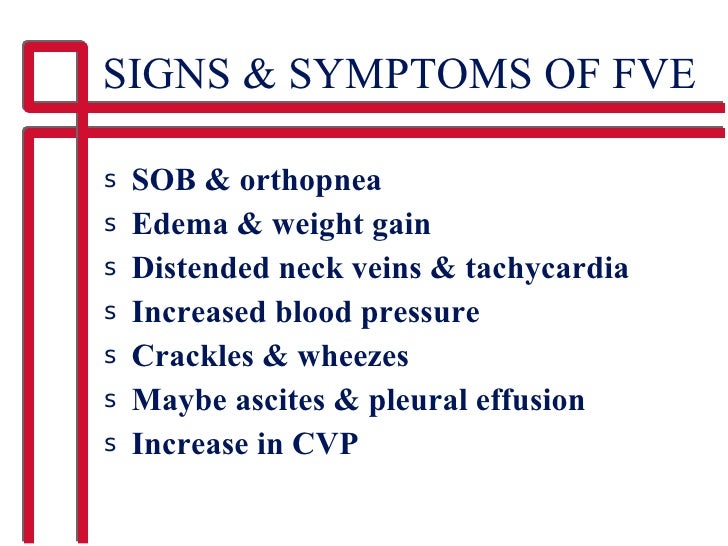 SIGNS & SYMPTOMS OF FVE

s SOB & orthopnea
s Edema & weight gain
s Distended neck veins & tachycardia
s Increased blood pressure
s Crackles & wheezes
s Maybe ascites & pleural effusion
s Increase in CVP